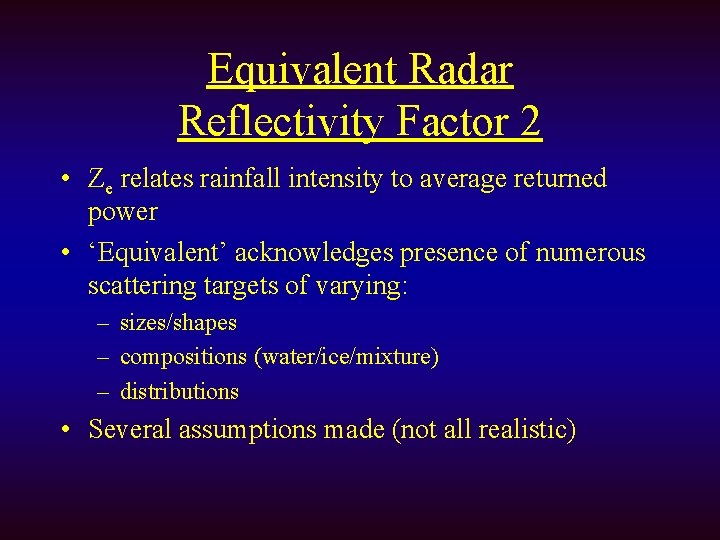 Equivalent Radar Reflectivity Factor 2

• $Z_e$ relates rainfall intensity to average returned power

• ‘Equivalent’ acknowledges presence of numerous scattering targets of varying:

– sizes/shapes

– compositions (water/ice/mixture)

– distributions

• Several assumptions made (not all realistic)